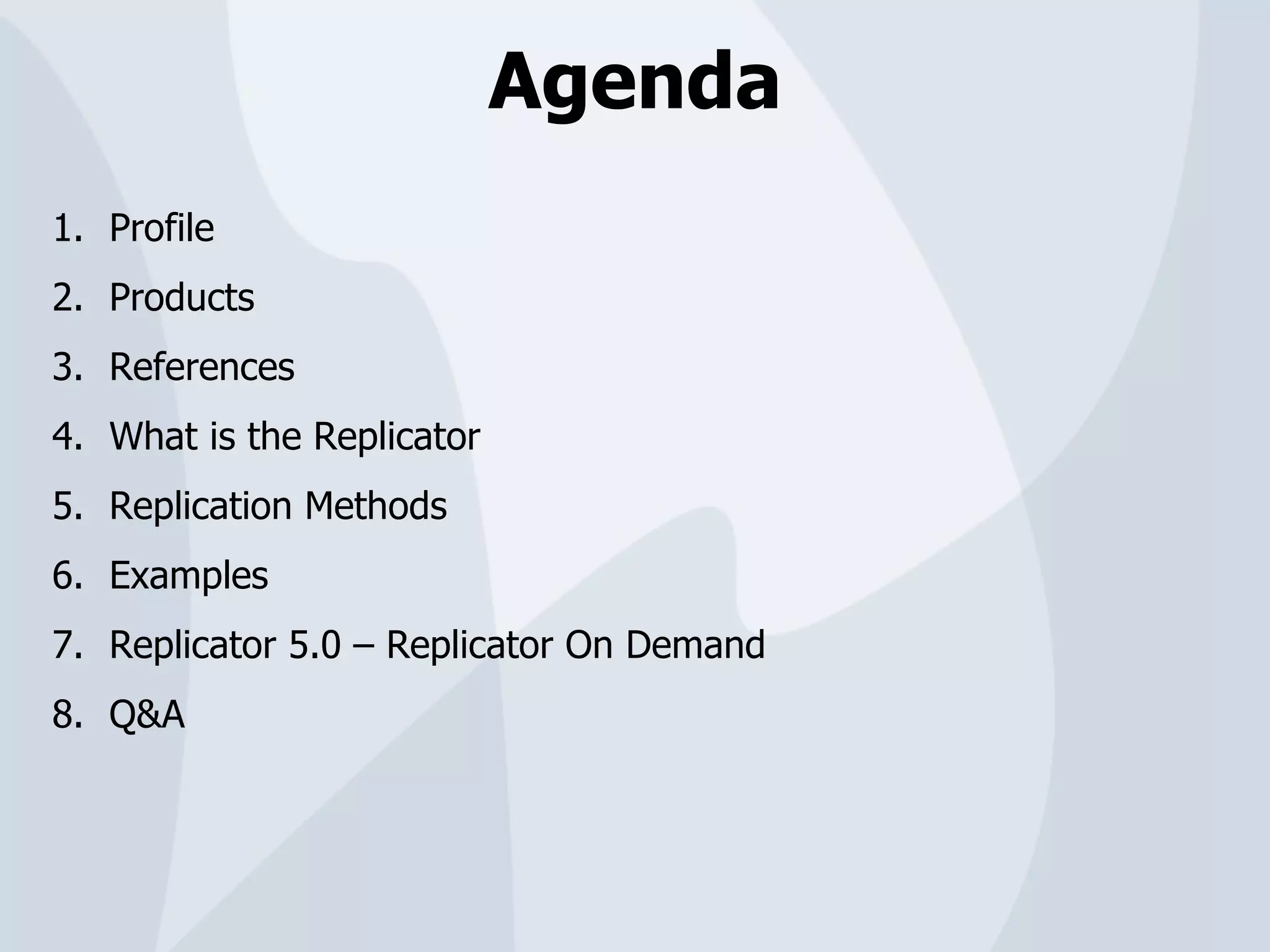 Agenda

1. Profile
2. Products
3. References
4. What is the Replicator
5. Replication Methods
6. Examples
7. Replicator 5.0 – Replicator On Demand
8. Q&A